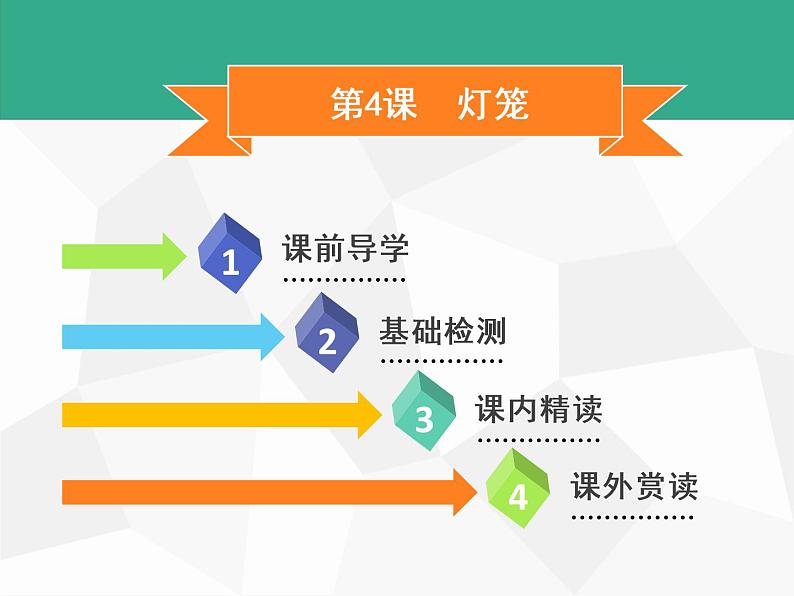 第4课　灯笼

1 课前导学

2 基础检测

3 课内精读

4 课外赏读